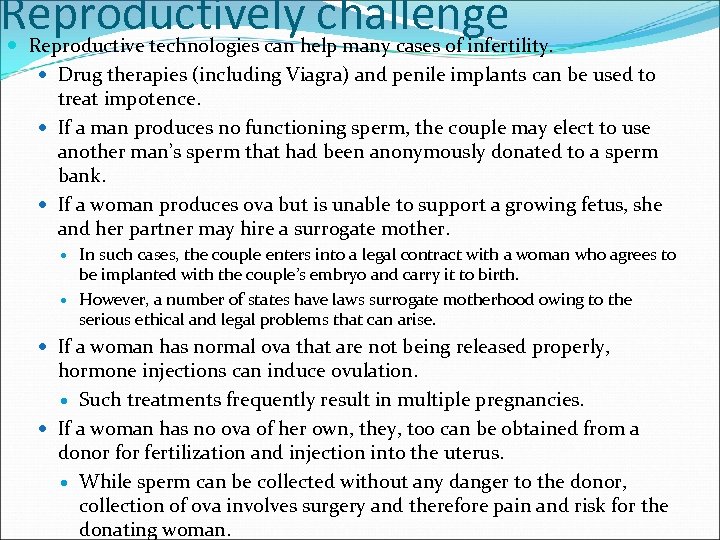 Reproductively challenge

Reproductive technologies can help many cases of infertility.

Drug therapies (including Viagra) and penile implants can be used to treat impotence.

If a man produces no functioning sperm, the couple may elect to use another man's sperm that had been anonymously donated to a sperm bank.

If a woman produces ova but is unable to support a growing fetus, she and her partner may hire a surrogate mother.

In such cases, the couple enters into a legal contract with a woman who agrees to be implanted with the couple's embryo and carry it to birth.

However, a number of states have laws surrogate motherhood owing to the serious ethical and legal problems that can arise.

If a woman has normal ova that are not being released properly, hormone injections can induce ovulation.

Such treatments frequently result in multiple pregnancies.

If a woman has no ova of her own, they, too can be obtained from a donor for fertilization and injection into the uterus.

While sperm can be collected without any danger to the donor, collection of ova involves surgery and therefore pain and risk for the donating woman.